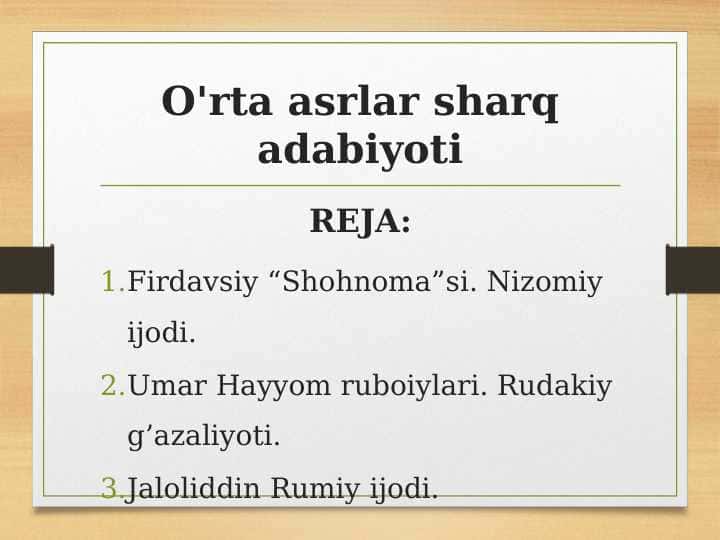 O'rta asrlar sharq adabiyoti

REJA:

1. Firdavsiy “Shohnoma”si. Nizomiy ijodi.
2. Umar Hayyom ruboiylari. Rudakiy g’azaliyoti.
3. Jaloliddin Rumiy ijodi.